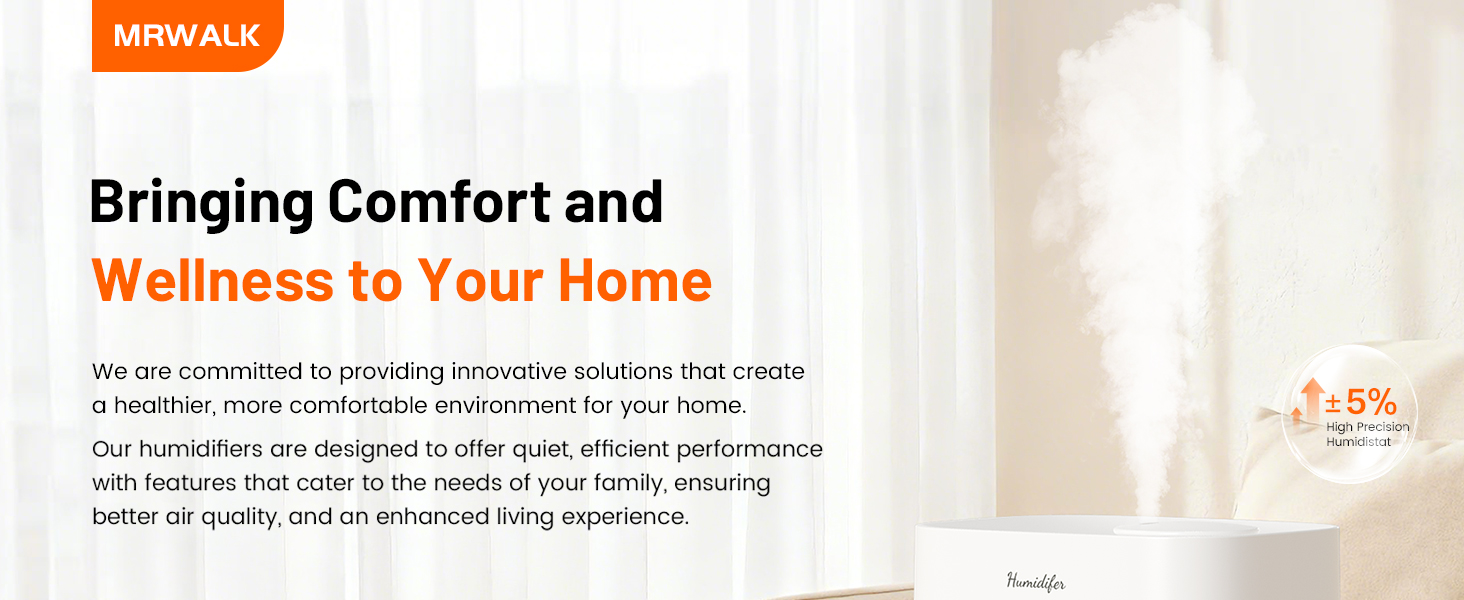 MRWALK

Bringing Comfort and
Wellness to Your Home

We are committed to providing innovative solutions that create a healthier, more comfortable environment for your home.

Our humidifiers are designed to offer quiet, efficient performance with features that cater to the needs of your family, ensuring better air quality, and an enhanced living experience.

±5%
High Precision
Humidistat

Humidifer